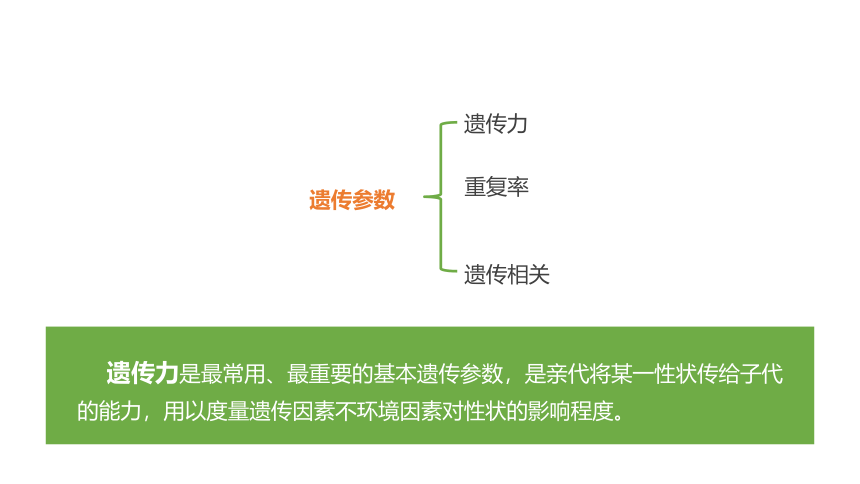 遗传参数

遗传力

重复率

遗传相关

遗传力是最常用、最重要的基本遗传参数，是亲代将某一性状传给子代的能力，用以度量遗传因素不环境因素对性状的影响程度。